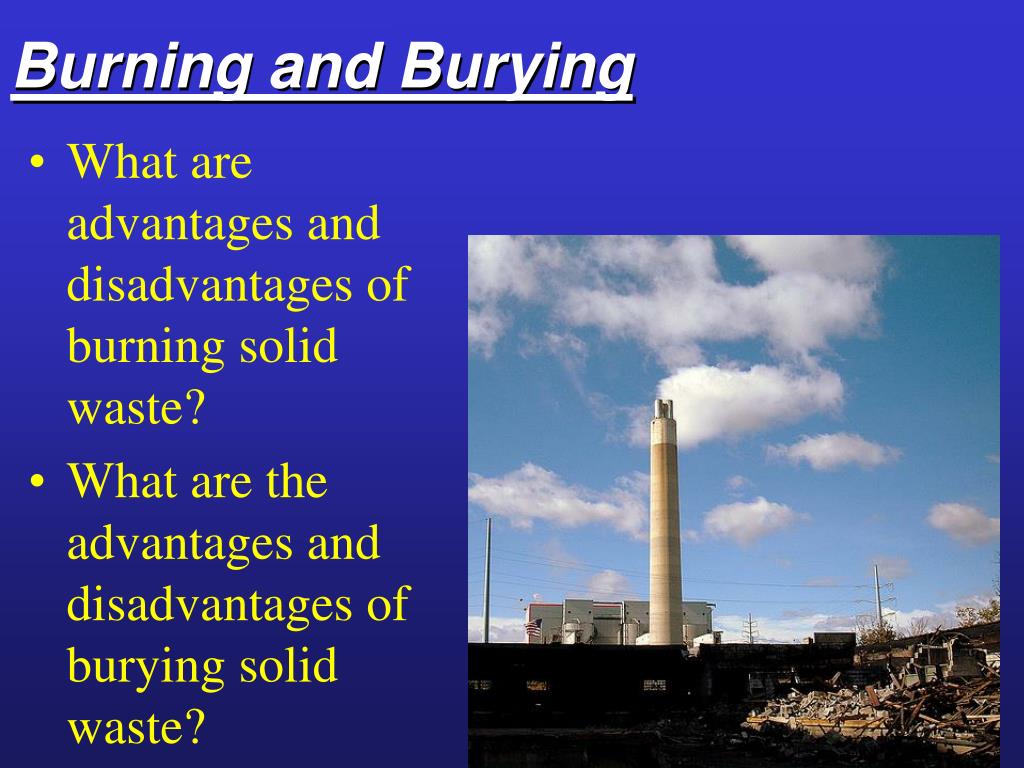 Burning and Burying

• What are advantages and disadvantages of burning solid waste?

• What are the advantages and disadvantages of burying solid waste?